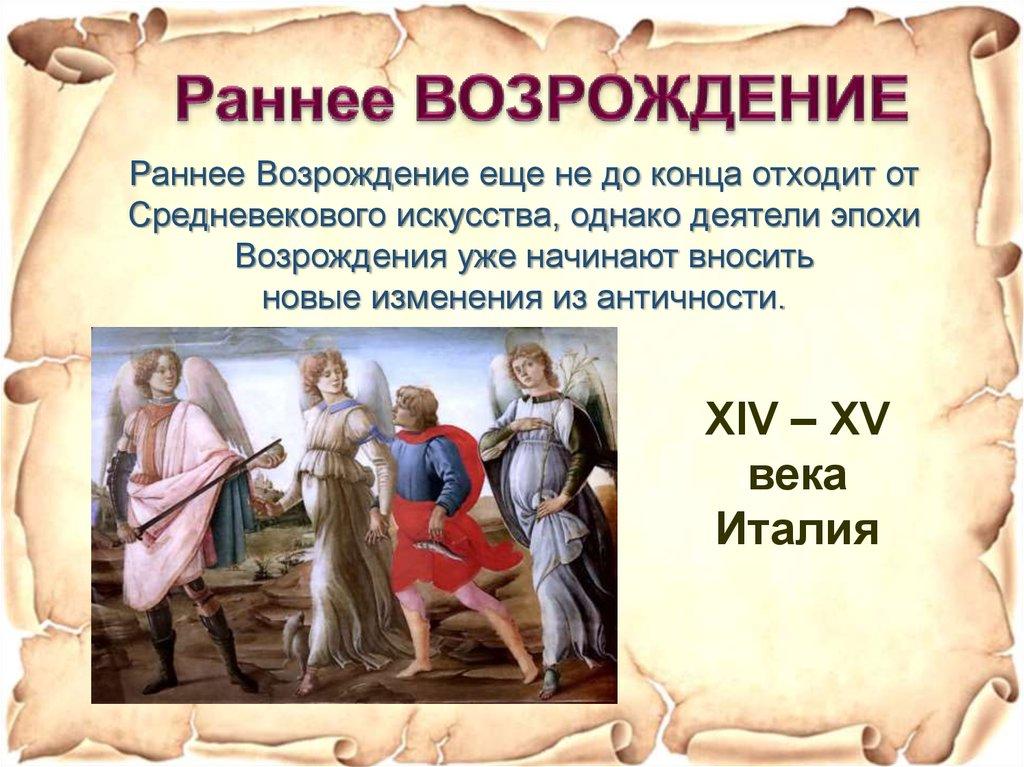 Раннее ВОЗРОЖДЕНИЕ

Раннее Возрождение еще не до конца отходит от Средневекового искусства, однако деятели эпохи Возрождения уже начинают вносить новые изменения из античности.

XIV – XV века Италия